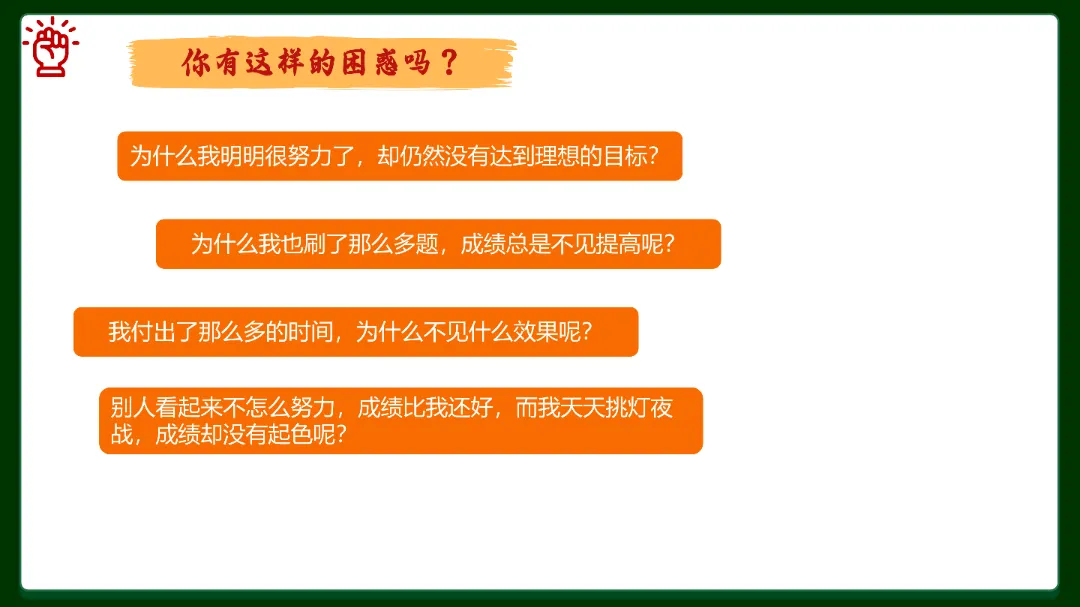 你有这样的困惑吗？

为什么我明明很努力了，却仍然没有达到理想的目标？

为什么我也刷了那么多题，成绩总是不见提高呢？

我付出了那么多的时间，为什么不见什么效果呢？

别人看起来不怎么努力，成绩比我还好，而我天天挑灯夜战，成绩却没有起色呢？